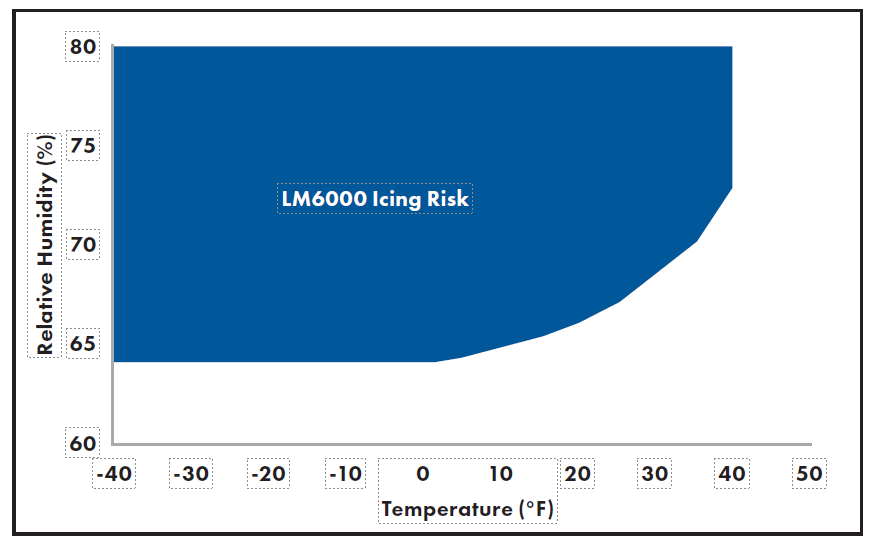 80
75
70
65
60
Relative Humidity (%)
LM6000 Icing Risk
-40 -30 -20 -10 0 10 20 30 40 50
Temperature (°F)